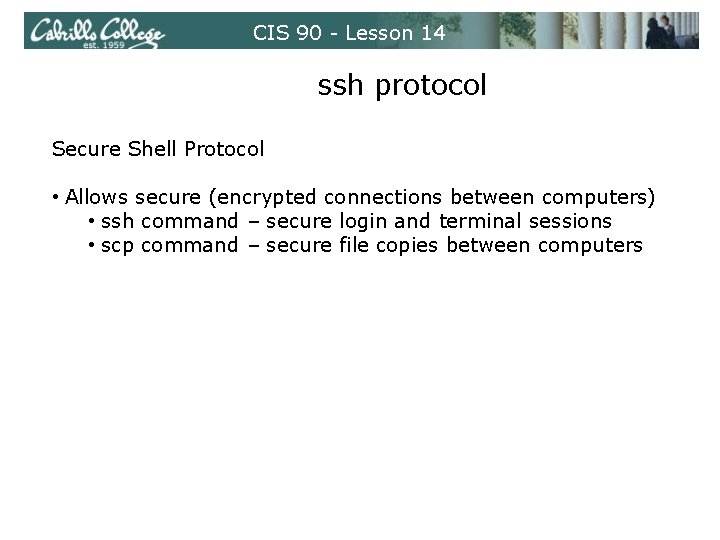 Cabrillo College
est. 1959

CIS 90 - Lesson 14

ssh protocol

Secure Shell Protocol

• Allows secure (encrypted connections between computers)
• ssh command – secure login and terminal sessions
• scp command – secure file copies between computers